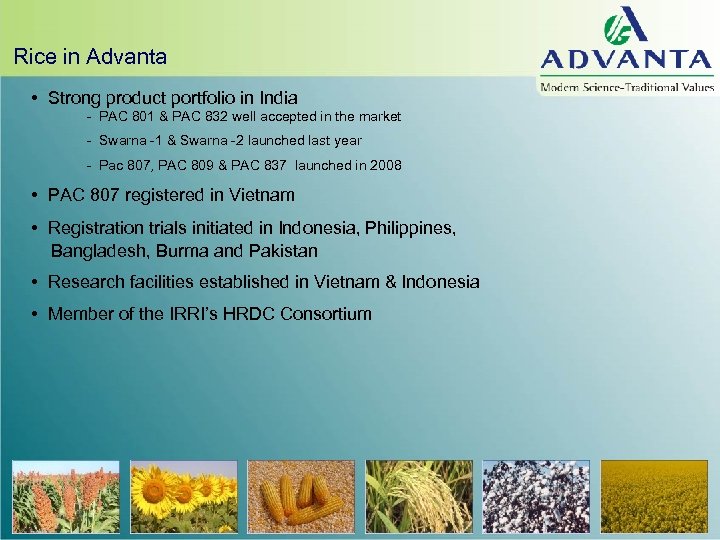 Rice in Advanta

ADVANTA
Modern Science-Traditional Values

• Strong product portfolio in India
- PAC 801 & PAC 832 well accepted in the market
- Swarna -1 & Swarna -2 launched last year
- Pac 807, PAC 809 & PAC 837 launched in 2008
• PAC 807 registered in Vietnam
• Registration trials initiated in Indonesia, Philippines, Bangladesh, Burma and Pakistan
• Research facilities established in Vietnam & Indonesia
• Member of the IRRI's HRDC Consortium